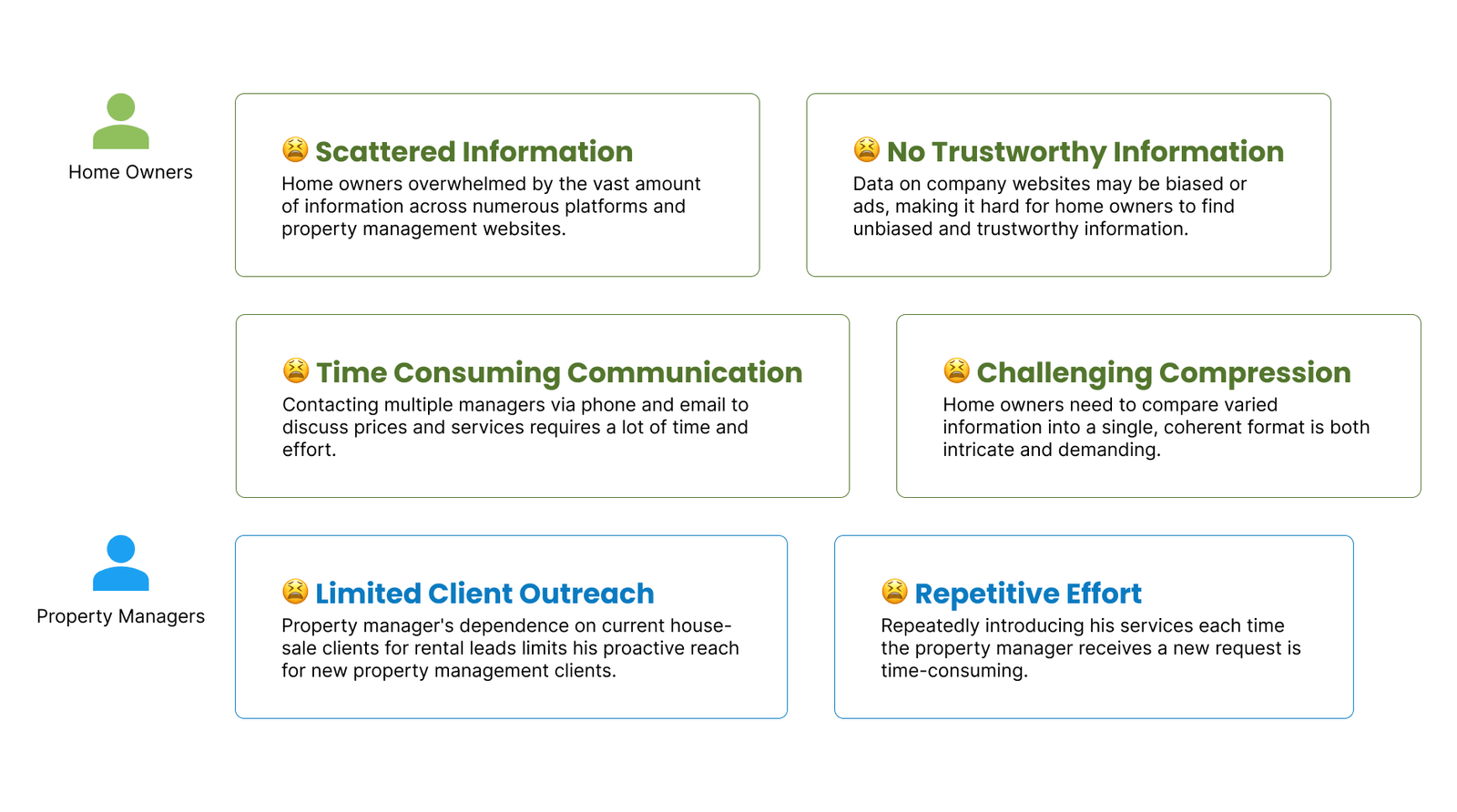 Home Owners

😫 Scattered Information
Home owners overwhelmed by the vast amount of information across numerous platforms and property management websites.

😫 No Trustworthy Information
Data on company websites may be biased or ads, making it hard for home owners to find unbiased and trustworthy information.

😫 Time Consuming Communication
Contacting multiple managers via phone and email to discuss prices and services requires a lot of time and effort.

😫 Challenging Compression
Home owners need to compare varied information into a single, coherent format is both intricate and demanding.

Property Managers

😫 Limited Client Outreach
Property manager's dependence on current house-sale clients for rental leads limits his proactive reach for new property management clients.

😫 Repetitive Effort
Repeatedly introducing his services each time the property manager receives a new request is time-consuming.